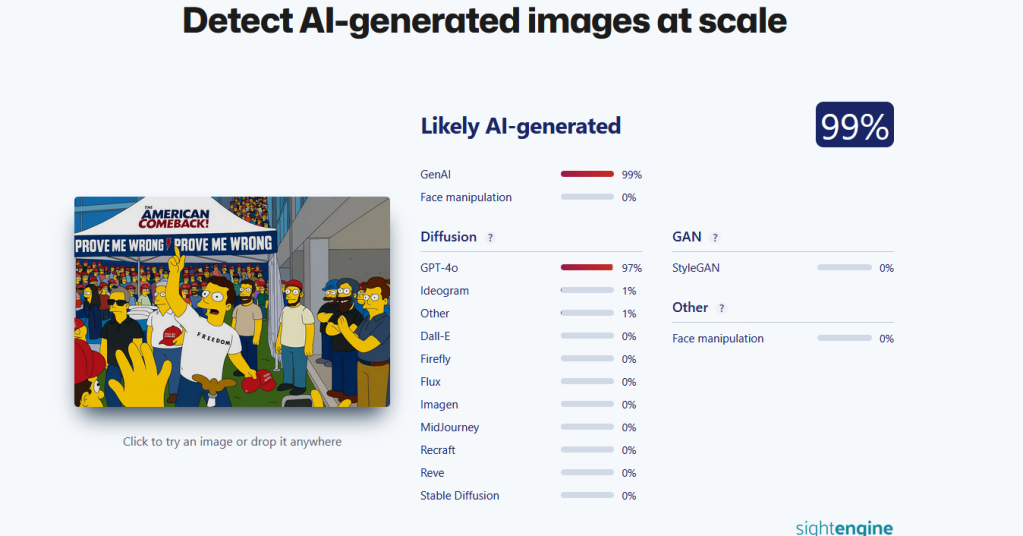 Detect AI-generated images at scale

THE AMERICAN COMEBACK!
PROVE ME WRONG PROVE ME WRONG
FREEDOM

Click to try an image or drop it anywhere

Likely AI-generated

99%

GenAI 99%
Face manipulation 0%

Diffusion ?

GPT-4o 97%
Ideogram 1%
Other 1%
Dall-E 0%
Firefly 0%
Flux 0%
Imagen 0%
MidJourney 0%
Recraft 0%
Reve 0%
Stable Diffusion 0%

GAN ?

StyleGAN 0%

Other ?

Face manipulation 0%

sightengine